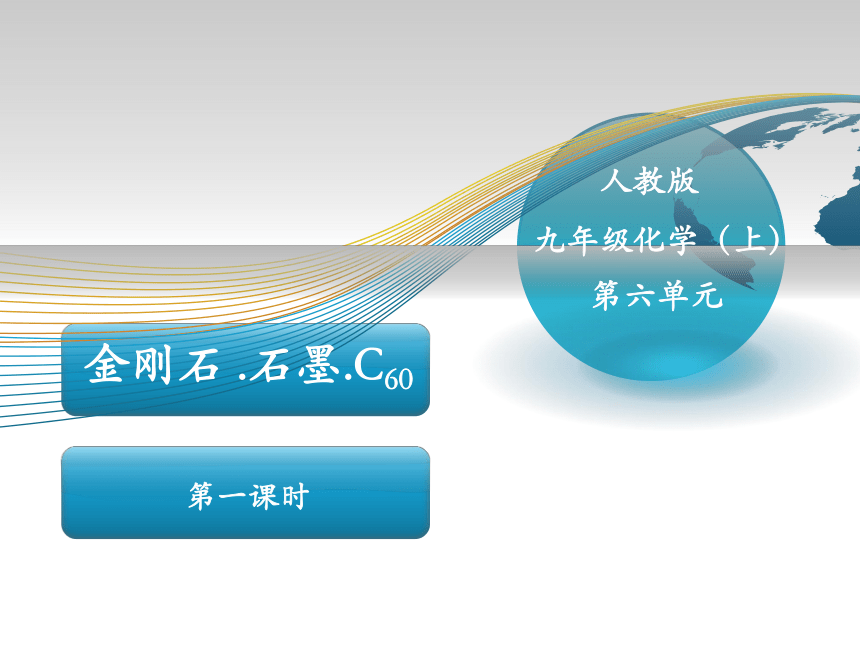 人教版

九年级化学（上）

第六单元

金刚石 .石墨.$C_{60}$

第一课时